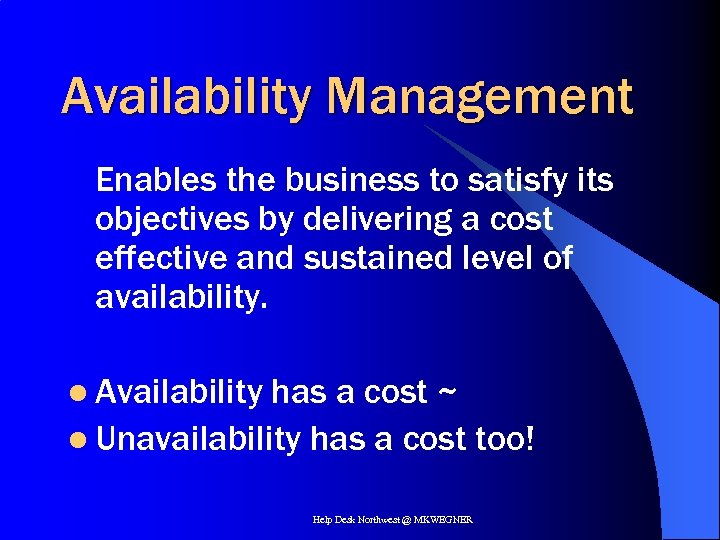 Availability Management

Enables the business to satisfy its objectives by delivering a cost effective and sustained level of availability.

- Availability has a cost ~
- Unavailability has a cost too!

Help Desk Northwest @ MKWEGNER